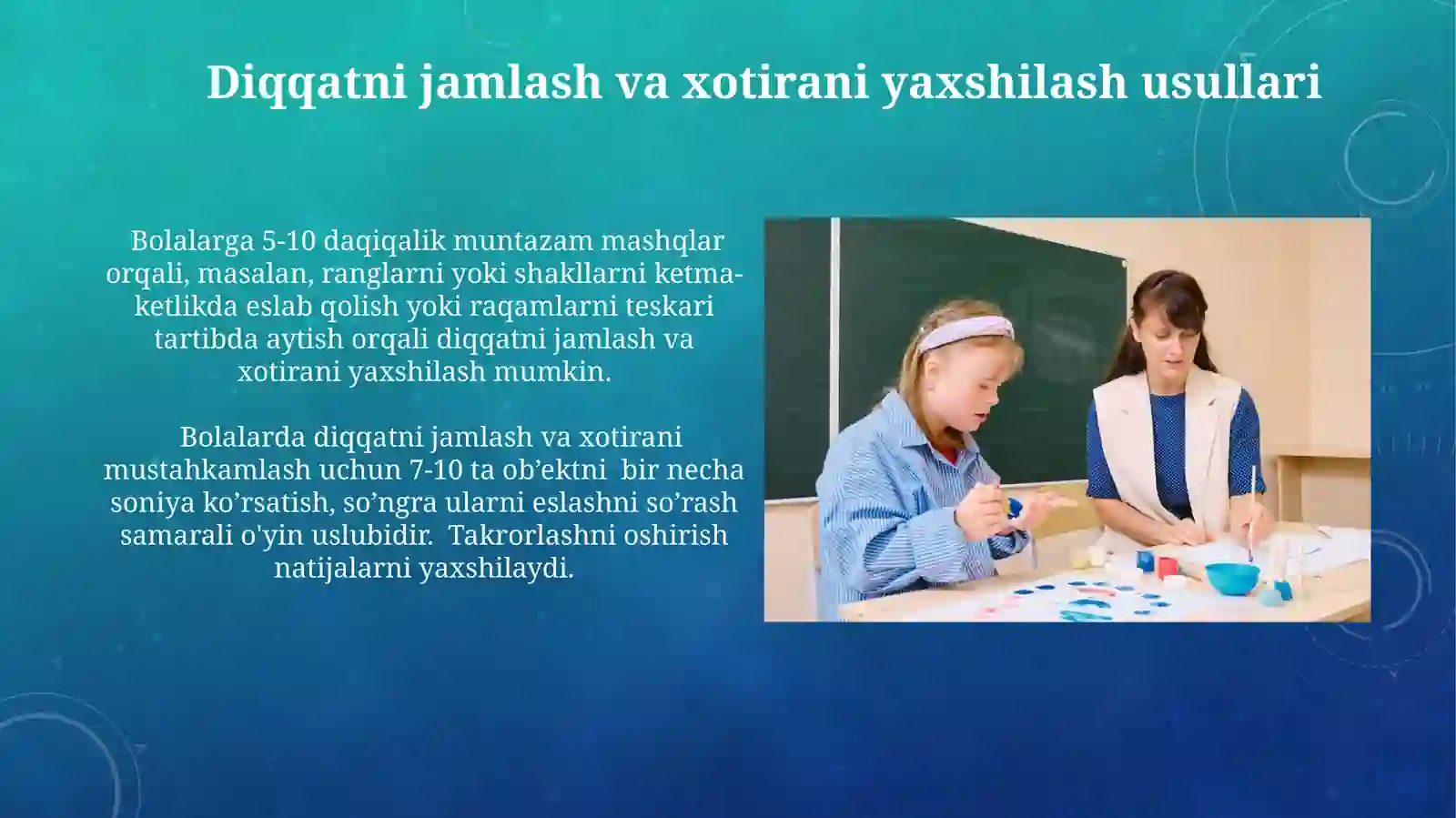 Diqqatni jamlash va xotirani yaxshilash usullari

Bolalarga 5-10 daqiqalik muntazam mashqlar orqali, masalan, ranglarni yoki shakllarni ketma-ketlikda eslab qolish yoki raqamlarni teskari tartibda aytish orqali diqqatni jamlash va xotirani yaxshilash mumkin.

Bolalarda diqqatni jamlash va xotirani mustahkamlash uchun 7-10 ta ob’ektni bir necha soniya ko’rsatish, so’ngra ularni eslashni so’rash samarali o'yin uslubidir. Takrorlashni oshirish natijalarni yaxshilaydi.